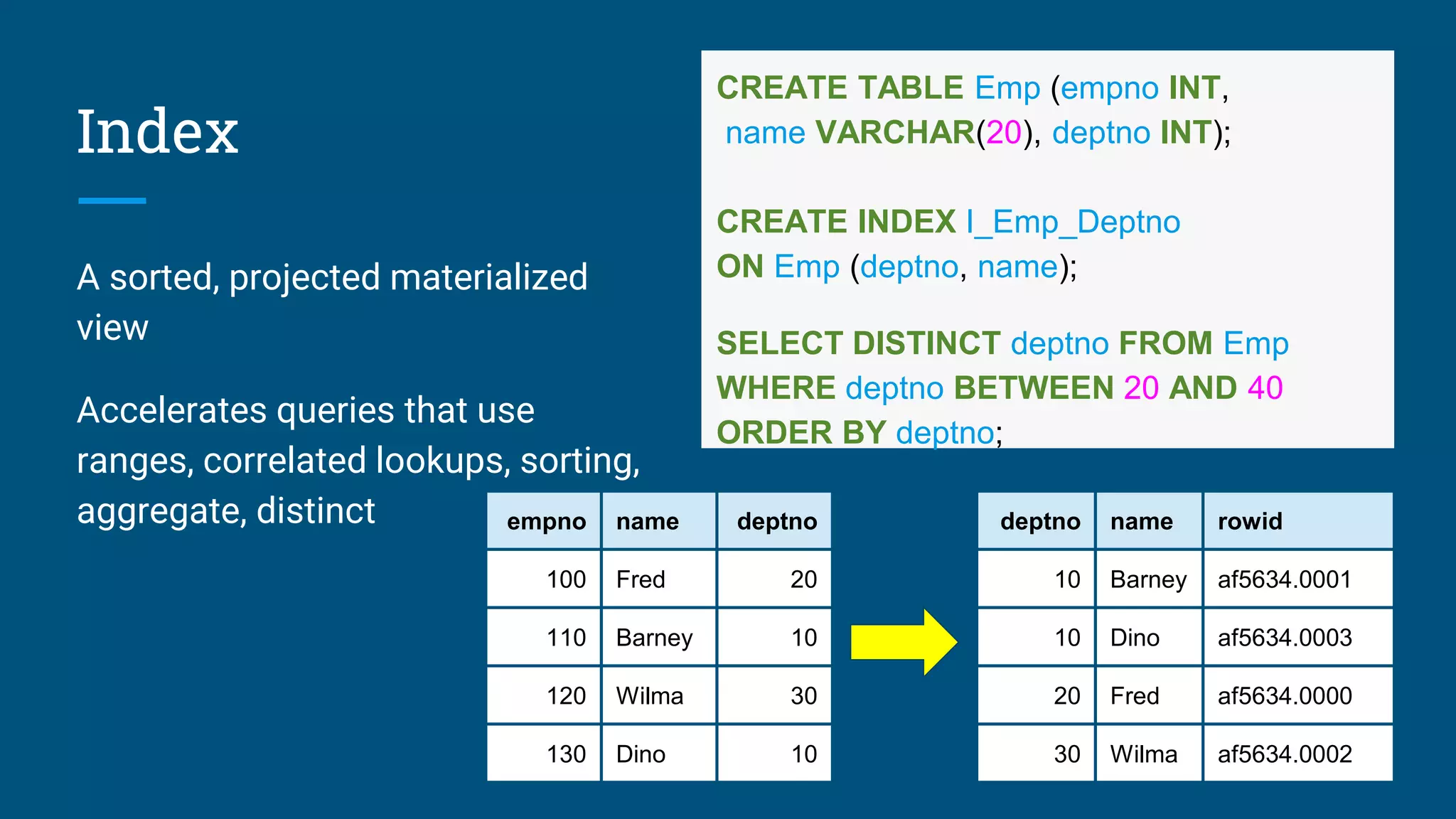 Index

A sorted, projected materialized view

Accelerates queries that use ranges, correlated lookups, sorting, aggregate, distinct

CREATE TABLE Emp (empno INT,
name VARCHAR(20), deptno INT);

CREATE INDEX I_Emp_Deptno
ON Emp (deptno, name);

SELECT DISTINCT deptno FROM Emp
WHERE deptno BETWEEN 20 AND 40
ORDER BY deptno;

| empno | name | deptno |
|---|---|---|
| 100 | Fred | 20 |
| 110 | Barney | 10 |
| 120 | Wilma | 30 |
| 130 | Dino | 10 |

| deptno | name | rowid |
|---|---|---|
| 10 | Barney | af5634.0001 |
| 10 | Dino | af5634.0003 |
| 20 | Fred | af5634.0000 |
| 30 | Wilma | af5634.0002 |